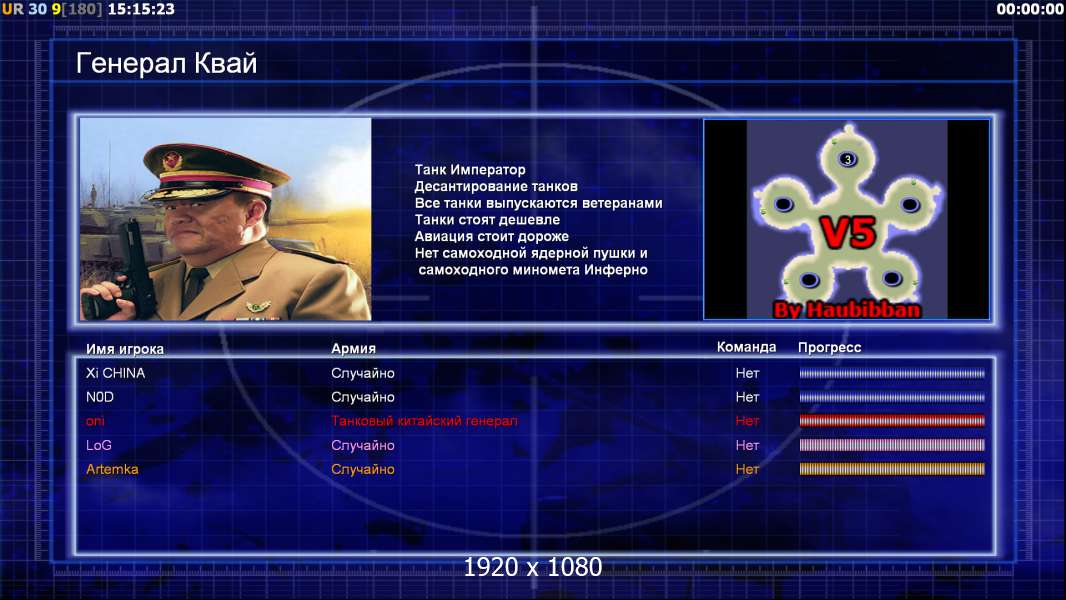 UR 30 9[180] 15:15:23

00:00:00

Генерал Квай

Танк Император
Десантирование танков
Все танки выпускаются ветеранами
Танки стоят дешевле
Авиация стоит дороже
Нет самоходной ядерной пушки и самоходного миномета Инферно

3

V5

By Haubibban

| Имя игрока | Армия | Команда | Прогресс |
|---|---|---|---|
| Xi CHINA | Случайно | Нет | |
| N0D | Случайно | Нет | |
| oni | Танковый китайский генерал | Нет | |
| LoG | Случайно | Нет | |
| Artemka | Случайно | Нет | |

1920 x 1080